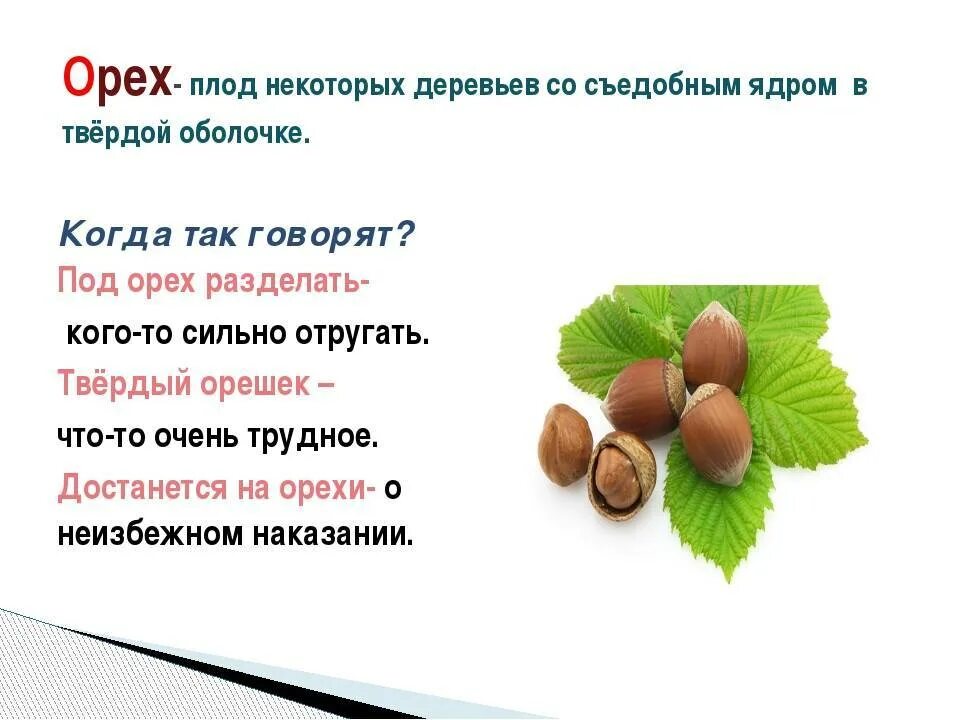 Орех- плод некоторых деревьев со съедобным ядром в твёрдой оболочке.

Когда так говорят?

Под орех разделать- кого-то сильно отругать.

Твёрдый орешек – что-то очень трудное.

Достанется на орехи- о неизбежном наказании.